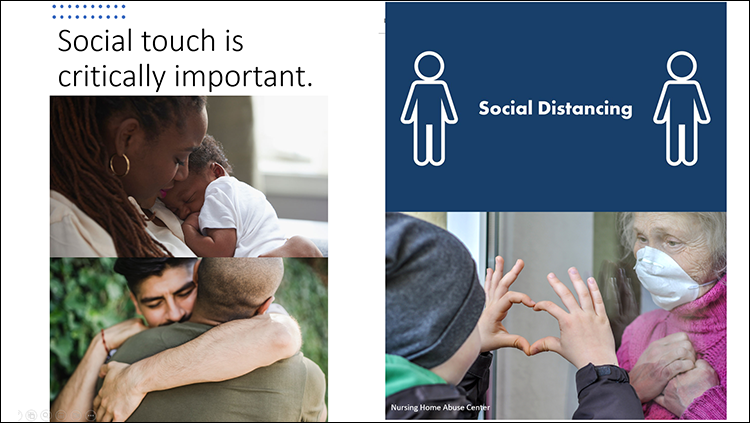 Social touch is critically important.

Social Distancing

Nursing Home Abuse Center